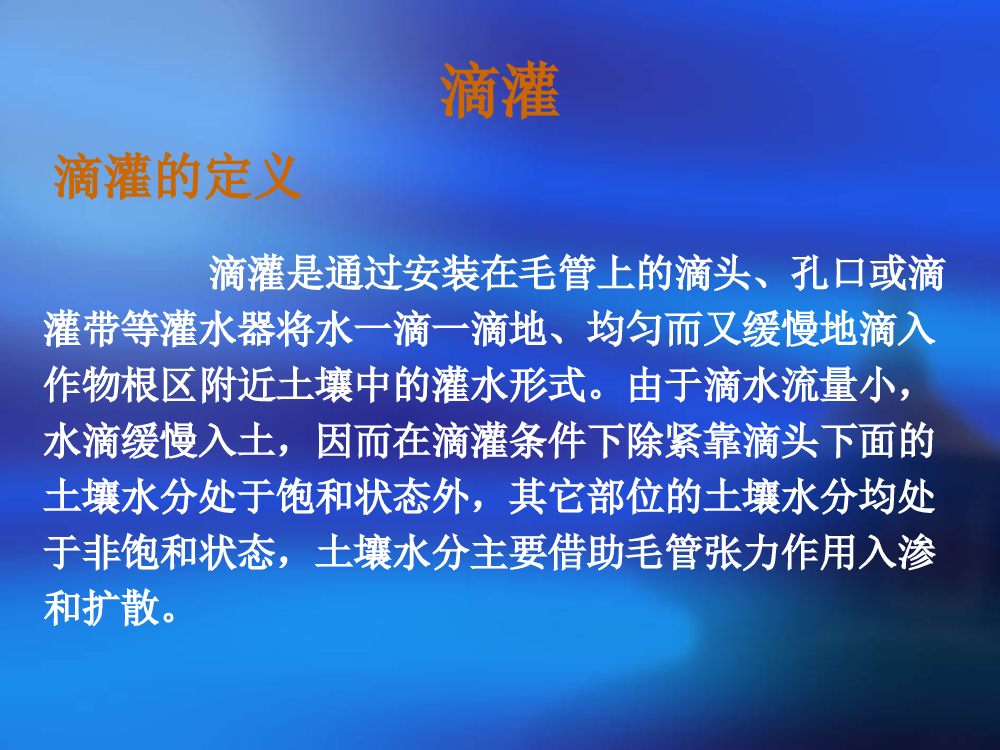 滴灌

滴灌的定义

滴灌是通过安装在毛管上的滴头、孔口或滴灌带等灌水器将水一滴一滴地、均匀而又缓慢地滴入作物根区附近土壤中的灌水形式。由于滴水流量小，水滴缓慢入土，因而在滴灌条件下除紧靠滴头下面的土壤水分处于饱和状态外，其它部位的土壤水分均处于非饱和状态，土壤水分主要借助毛管张力作用入渗和扩散。